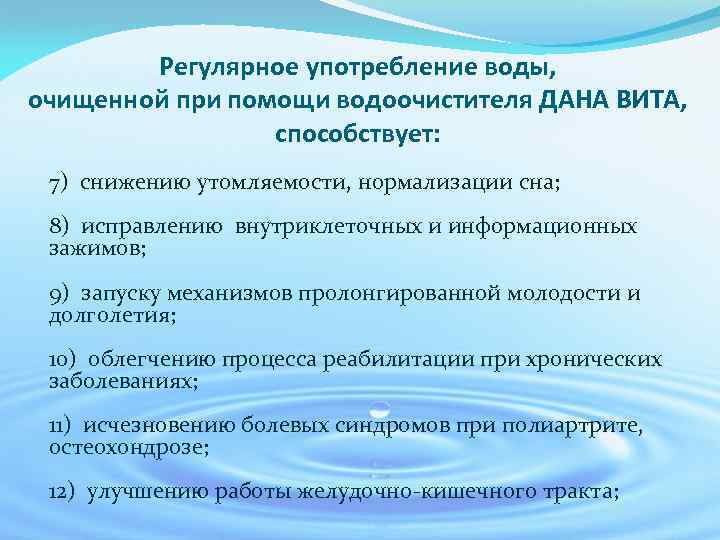 Регулярное употребление воды, очищенной при помощи водоочистителя ДАНА ВИТА, способствует:

7) снижению утомляемости, нормализации сна;

8) исправлению внутриклеточных и информационных зажимов;

9) запуску механизмов пролонгированной молодости и долголетия;

10) облегчению процесса реабилитации при хронических заболеваниях;

11) исчезновению болевых синдромов при полиартрите, остеохондрозе;

12) улучшению работы желудочно-кишечного тракта;